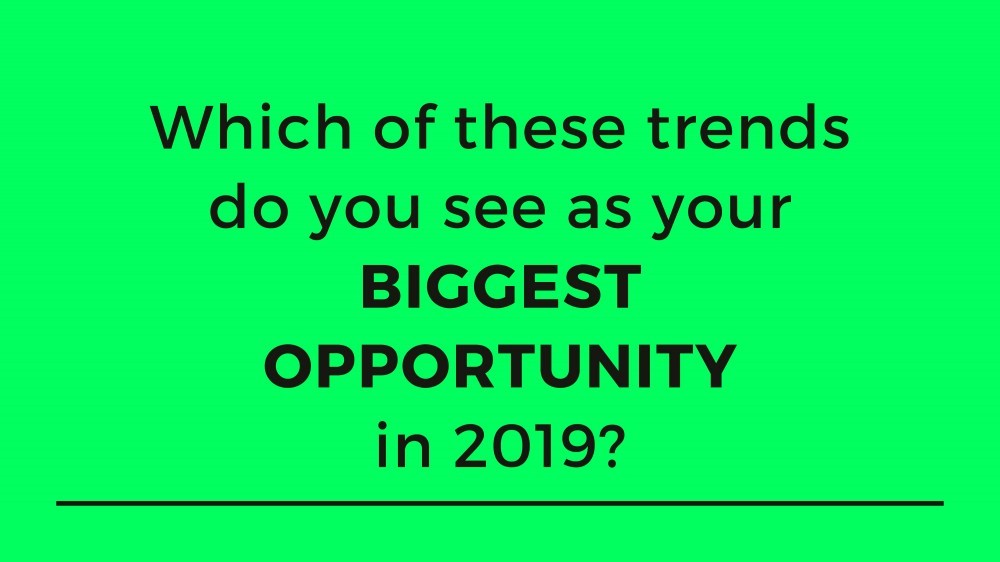 Which of these trends do you see as your BIGGEST OPPORTUNITY in 2019?